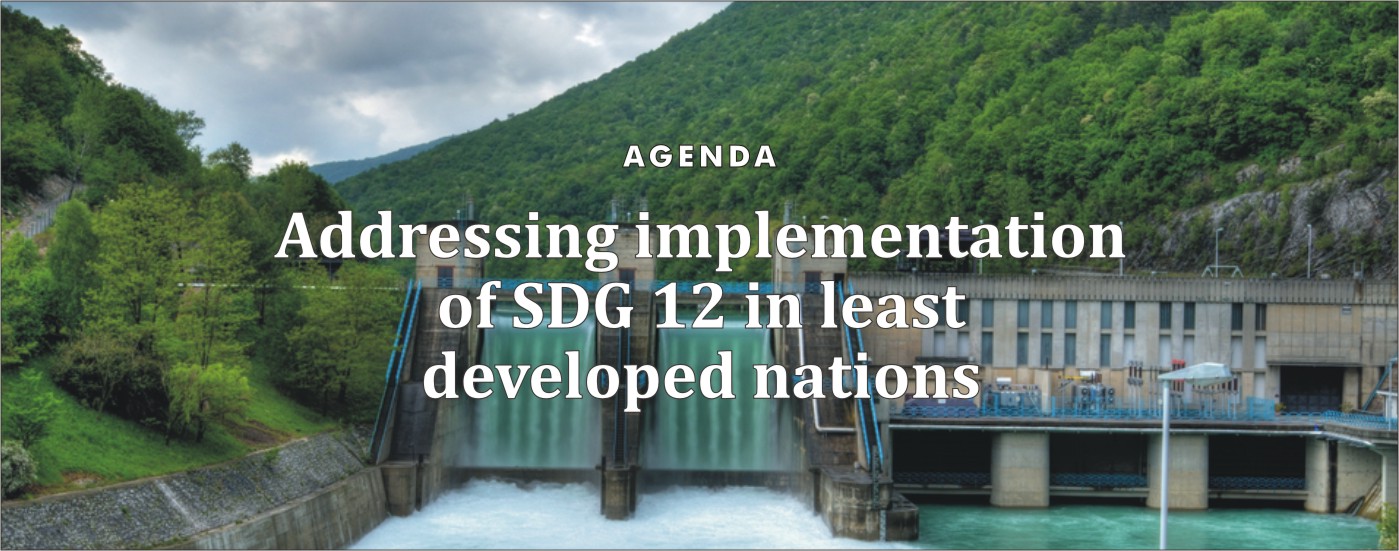 AGENDA

Addressing implementation of SDG 12 in least developed nations